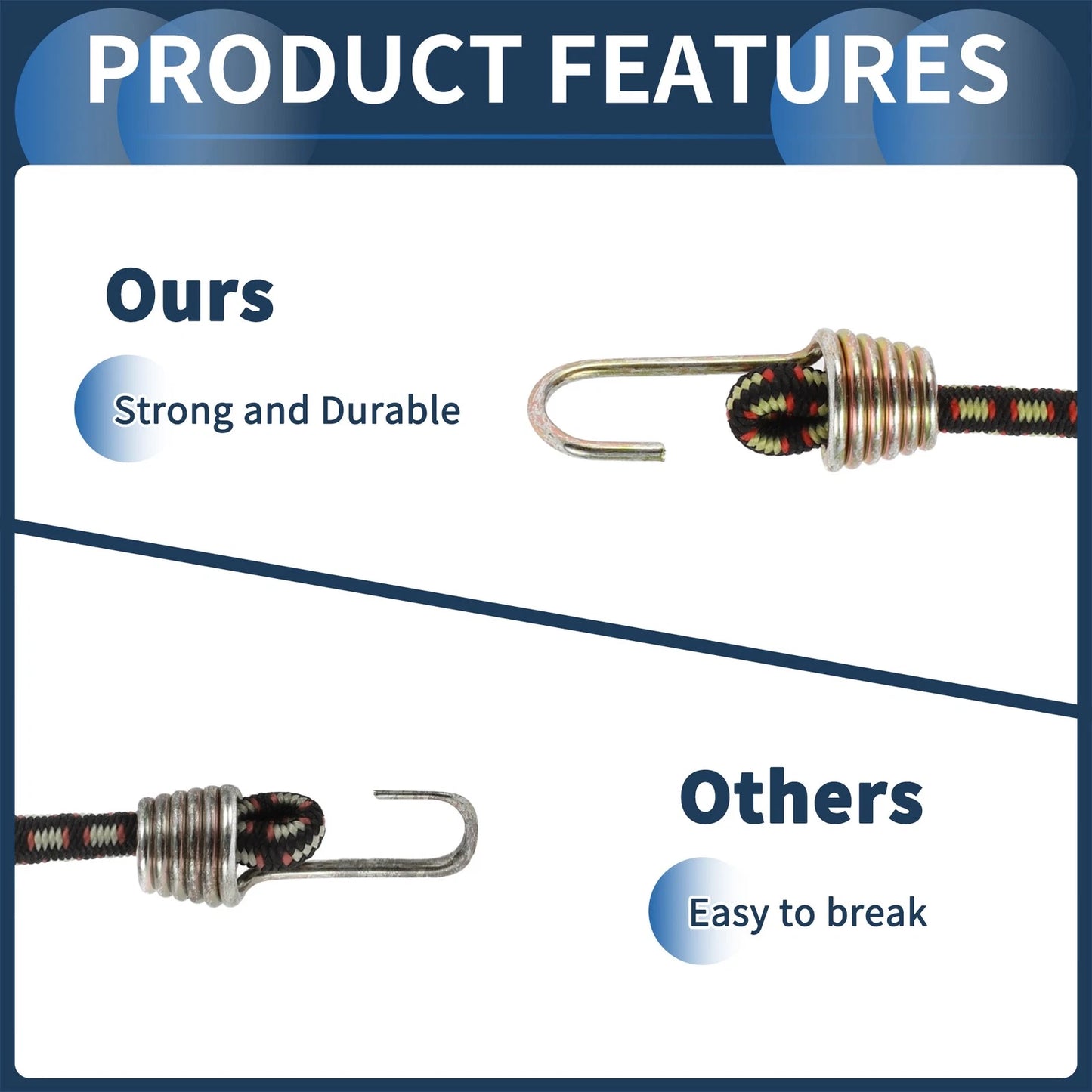 PRODUCT FEATURES

Ours

Strong and Durable

Others

Easy to break